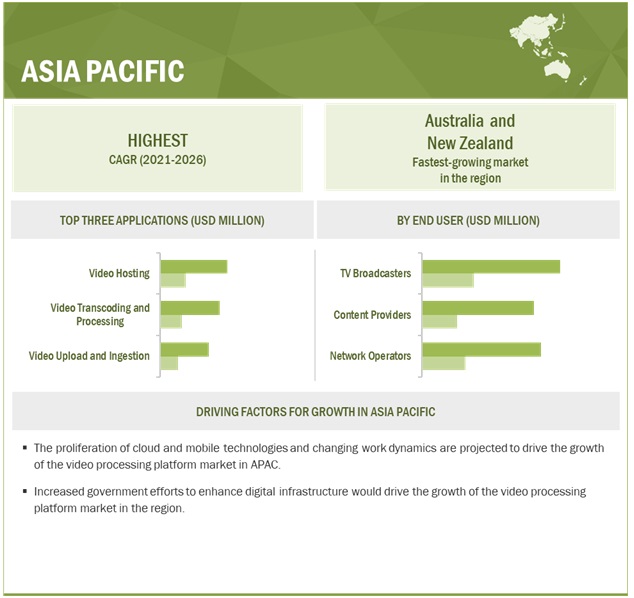 ASIA PACIFIC

HIGHEST
CAGR (2021-2026)

Australia and New Zealand
Fastest-growing market in the region

TOP THREE APPLICATIONS (USD MILLION)

Video Hosting

Video Transcoding and Processing

Video Upload and Ingestion

BY END USER (USD MILLION)

TV Broadcasters

Content Providers

Network Operators

DRIVING FACTORS FOR GROWTH IN ASIA PACIFIC

▪ The proliferation of cloud and mobile technologies and changing work dynamics are projected to drive the growth of the video processing platform market in APAC.

▪ Increased government efforts to enhance digital infrastructure would drive the growth of the video processing platform market in the region.